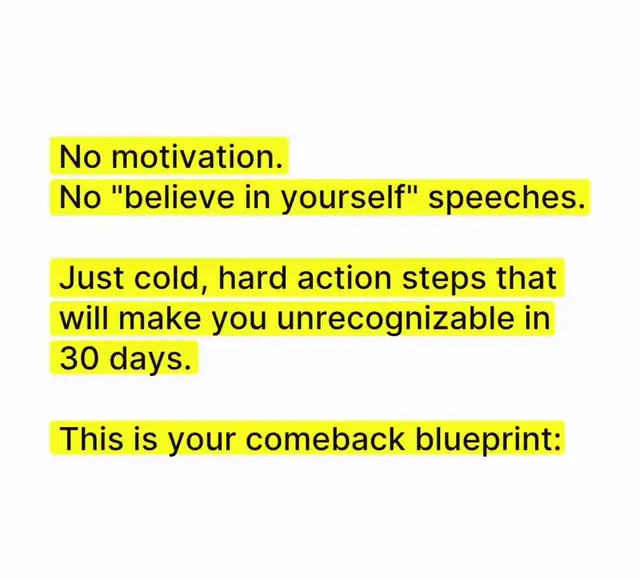 No motivation.
No "believe in yourself" speeches.

Just cold, hard action steps that will make you unrecognizable in 30 days.

This is your comeback blueprint: